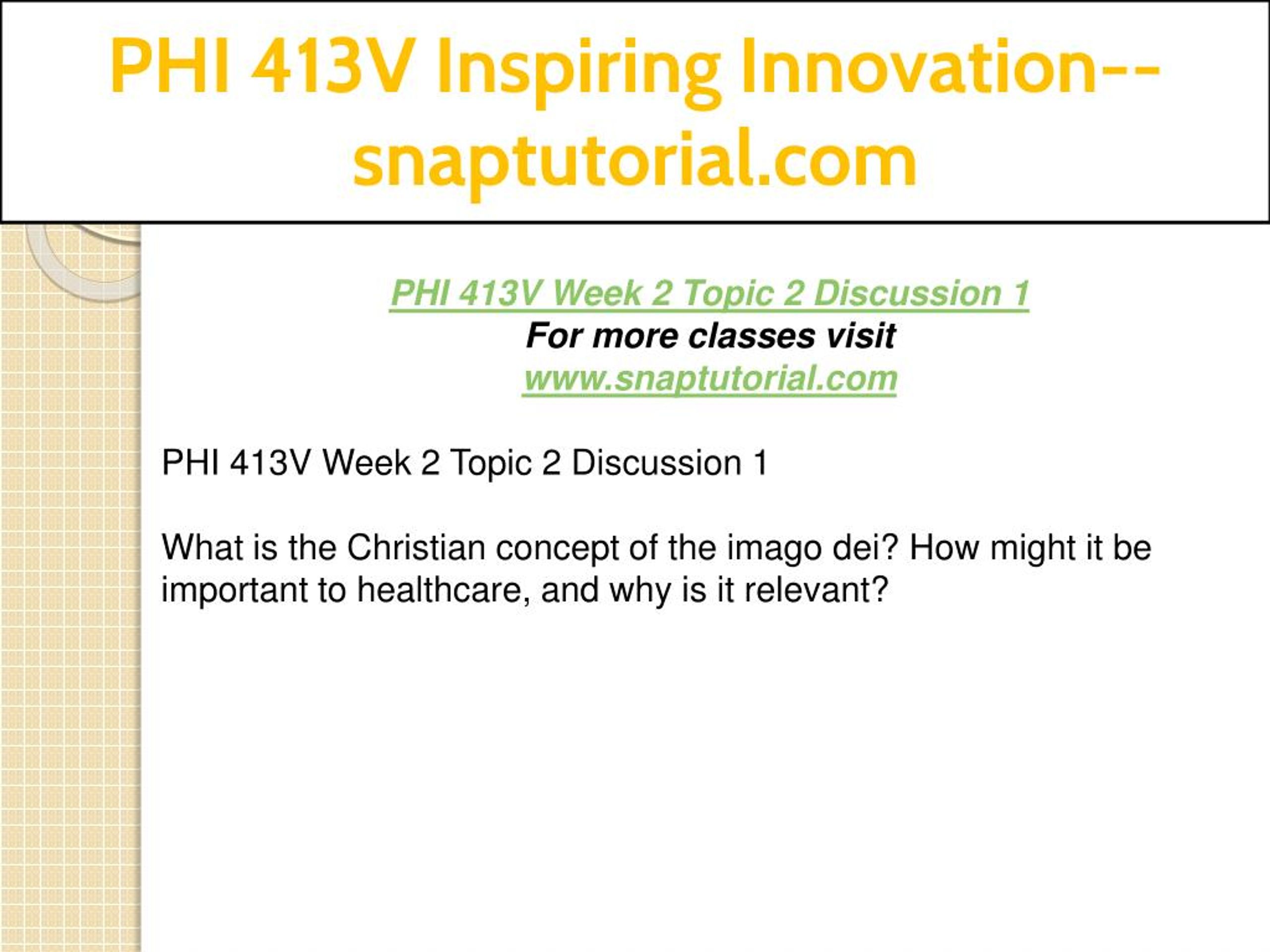 PHI 413V Inspiring Innovation--snaptutorial.com

PHI 413V Week 2 Topic 2 Discussion 1
For more classes visit
www.snaptutorial.com

PHI 413V Week 2 Topic 2 Discussion 1

What is the Christian concept of the imago dei? How might it be important to healthcare, and why is it relevant?